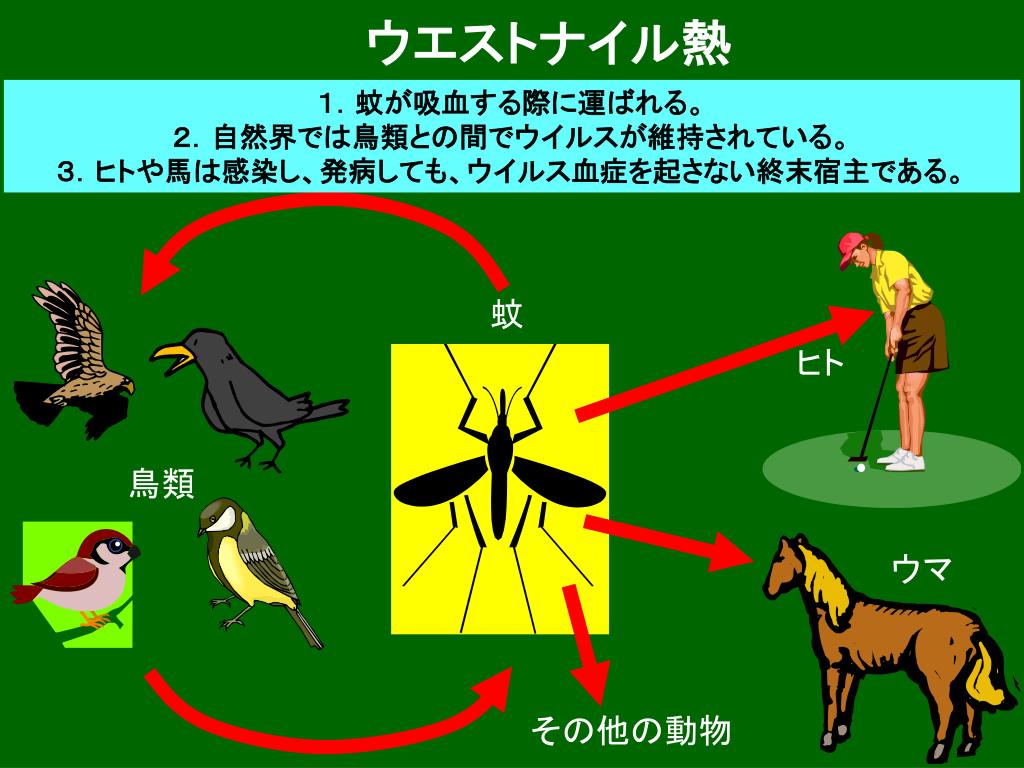 ウエストナイル熱

１．蚊が吸血する際に運ばれる。
２．自然界では鳥類との間でウイルスが維持されている。
３．ヒトや馬は感染し、発病しても、ウイルス血症を起さない終末宿主である。

蚊

ヒト

鳥類

ウマ

その他の動物